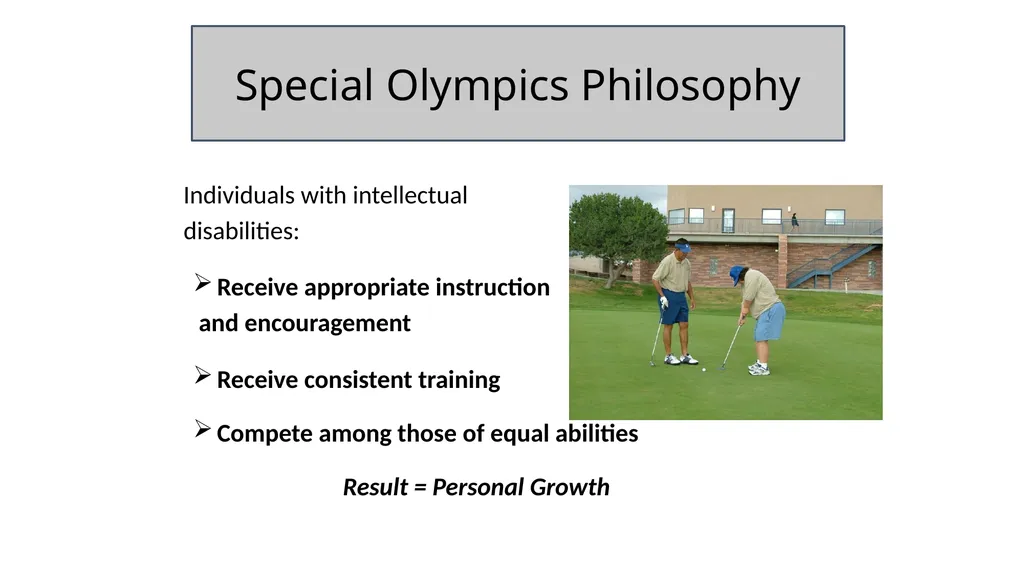 Special Olympics Philosophy

Individuals with intellectual disabilities:

➢ Receive appropriate instruction and encouragement

➢ Receive consistent training

➢ Compete among those of equal abilities

Result = Personal Growth